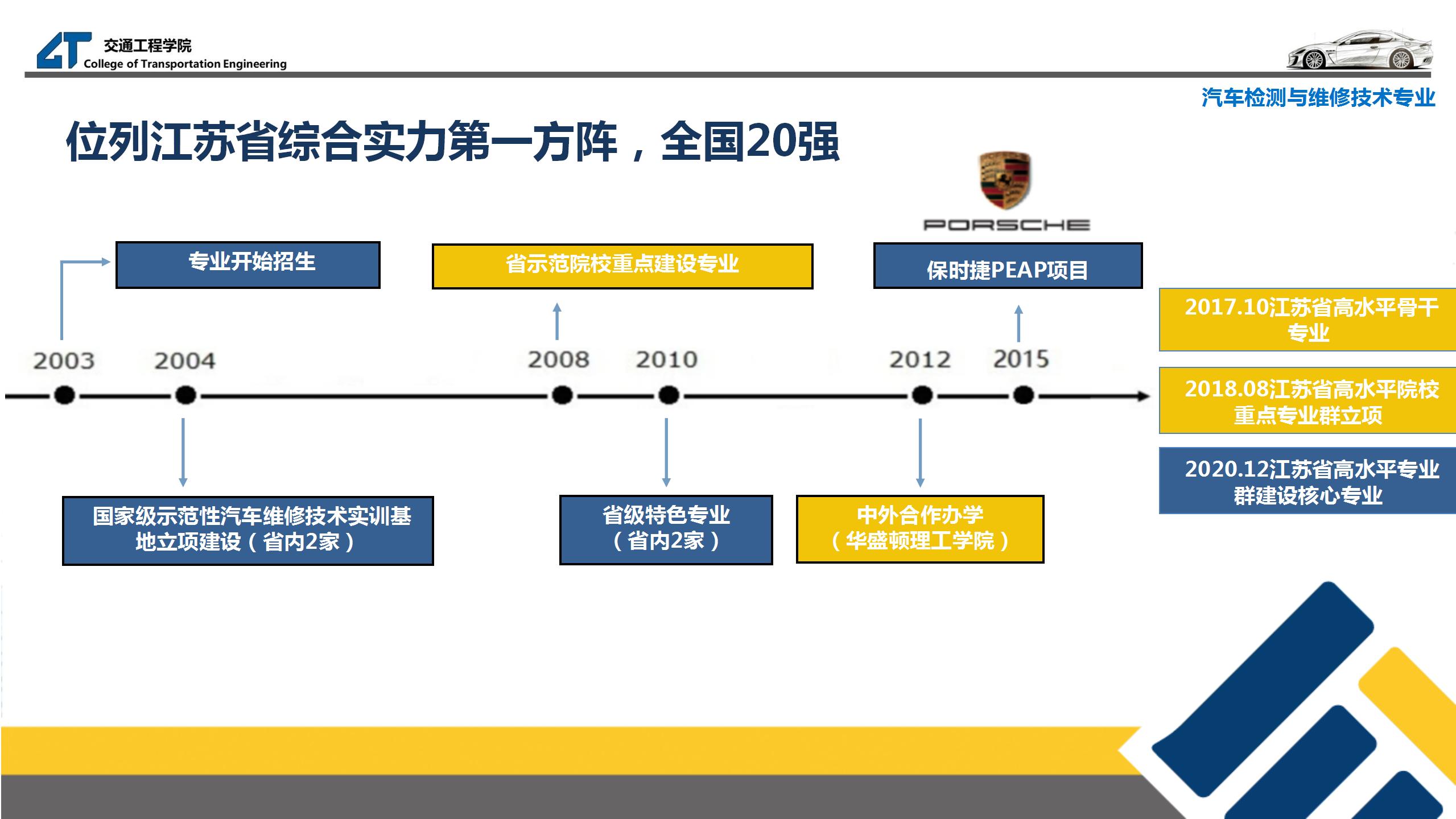 交通工程学院
College of Transportation Engineering

汽车检测与维修技术专业

位列江苏省综合实力第一方阵，全国20强

PORSCHE

专业开始招生

省示范院校重点建设专业

保时捷PEAP项目

2017.10江苏省高水平骨干专业

2003 2004 2008 2010 2012 2015

2018.08江苏省高水平院校重点专业群立项

2020.12江苏省高水平专业群建设核心专业

国家级示范性汽车维修技术实训基地立项建设（省内2家）

省级特色专业（省内2家）

中外合作办学（华盛顿理工学院）